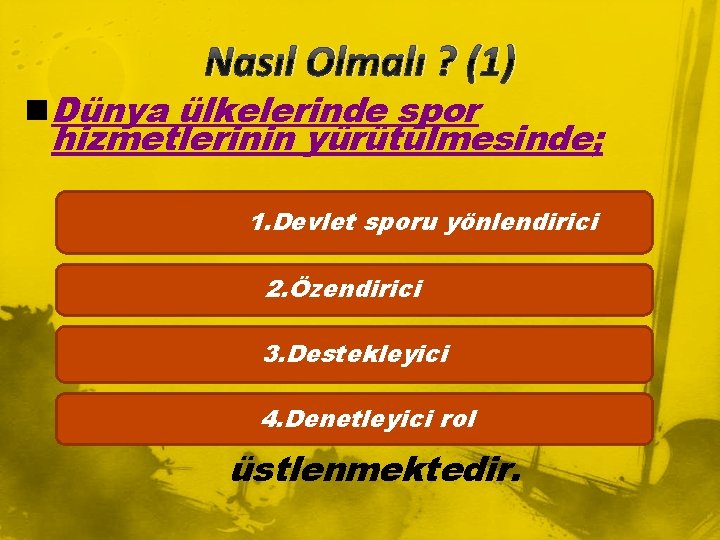 Nasıl Olmalı ? (1)

Dünya ülkelerinde spor hizmetlerinin yürütülmesinde;

1.Devlet sporu yönlendirici

2.Özendirici

3.Destekleyici

4.Denetleyici rol

üstlenmektedir.